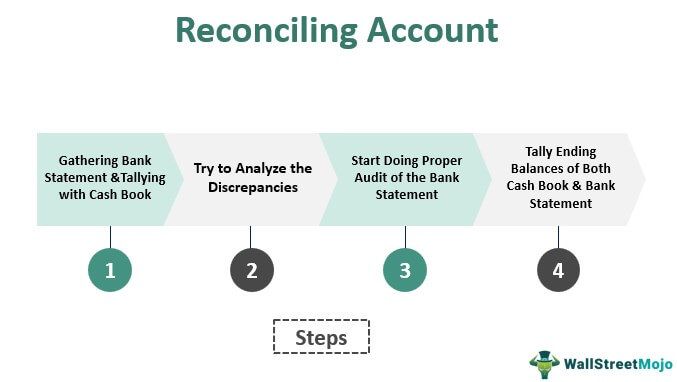 Reconciling Account

Gathering Bank Statement &Tallying with Cash Book

Try to Analyze the Discrepancies

Start Doing Proper Audit of the Bank Statement

Tally Ending Balances of Both Cash Book & Bank Statement

1

2

3

4

Steps

WallStreetMojo